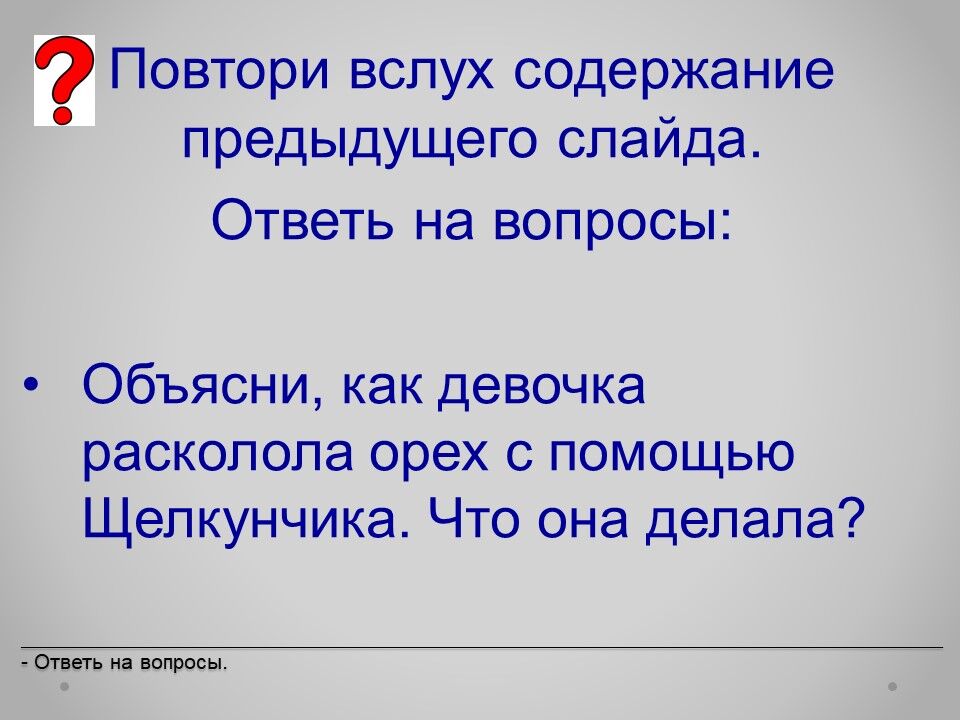 ?

Повтори вслух содержание предыдущего слайда.

Ответь на вопросы:

• Объясни, как девочка расколола орех с помощью Щелкунчика. Что она делала?

- Ответь на вопросы.